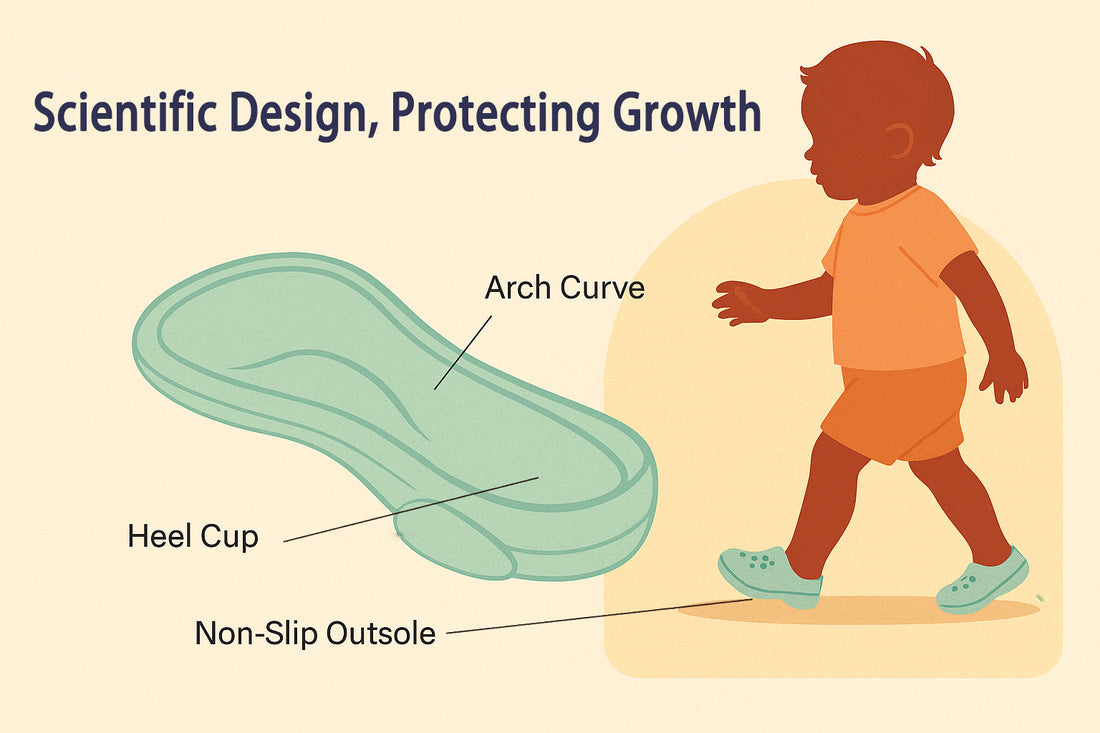 Scientific Design, Protecting Growth

Arch Curve

Heel Cup

Non-Slip Outsole